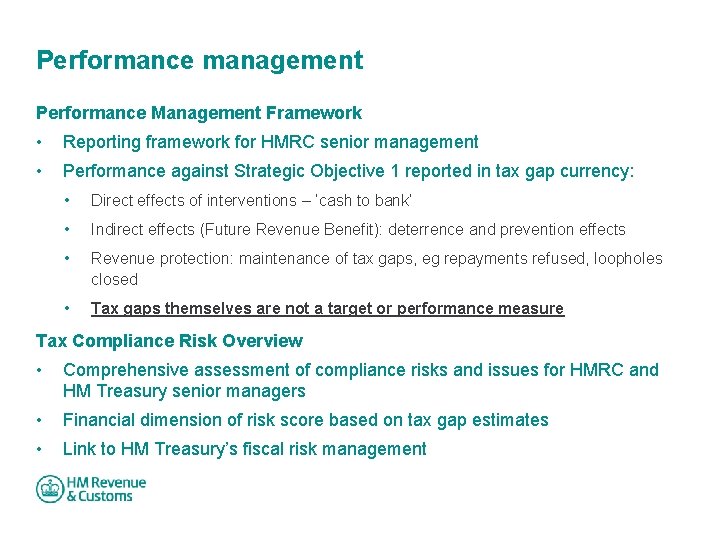 Performance management

Performance Management Framework

• Reporting framework for HMRC senior management

• Performance against Strategic Objective 1 reported in tax gap currency:

• Direct effects of interventions – 'cash to bank'

• Indirect effects (Future Revenue Benefit): deterrence and prevention effects

• Revenue protection: maintenance of tax gaps, eg repayments refused, loopholes closed

• Tax gaps themselves are not a target or performance measure

Tax Compliance Risk Overview

• Comprehensive assessment of compliance risks and issues for HMRC and HM Treasury senior managers

• Financial dimension of risk score based on tax gap estimates

• Link to HM Treasury's fiscal risk management

HM Revenue & Customs